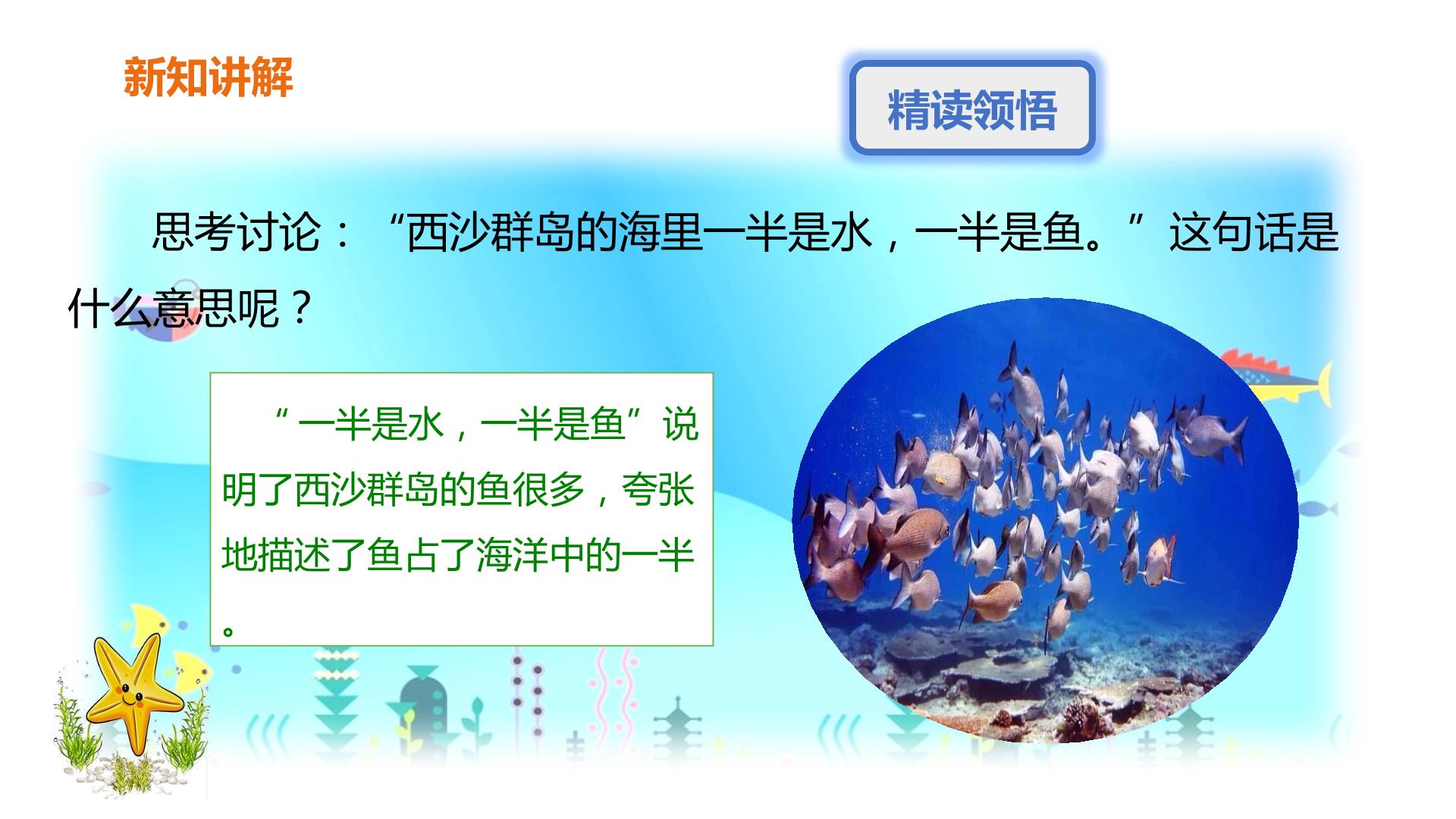 新知讲解

精读领悟

思考讨论：“西沙群岛的海里一半是水，一半是鱼。”这句话是什么意思呢？

“一半是水，一半是鱼”说明了西沙群岛的鱼很多，夸张地描述了鱼占了海洋中的一半。